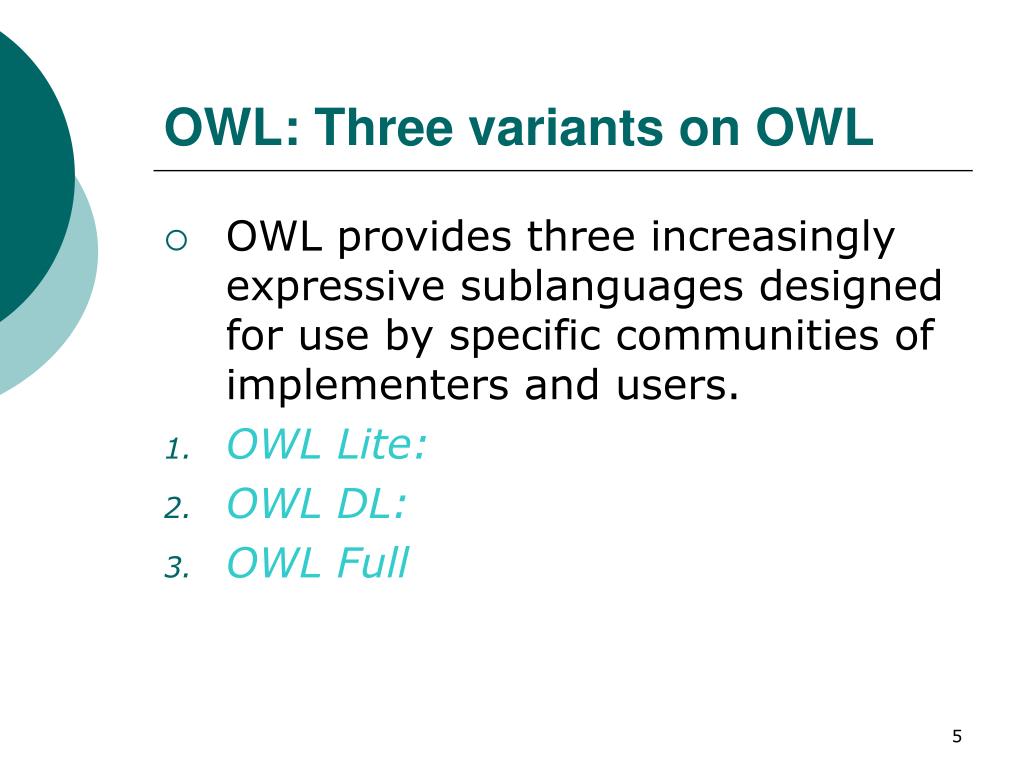 OWL: Three variants on OWL

○ OWL provides three increasingly expressive sublanguages designed for use by specific communities of implementers and users.

1. OWL Lite:
2. OWL DL:
3. OWL Full

5